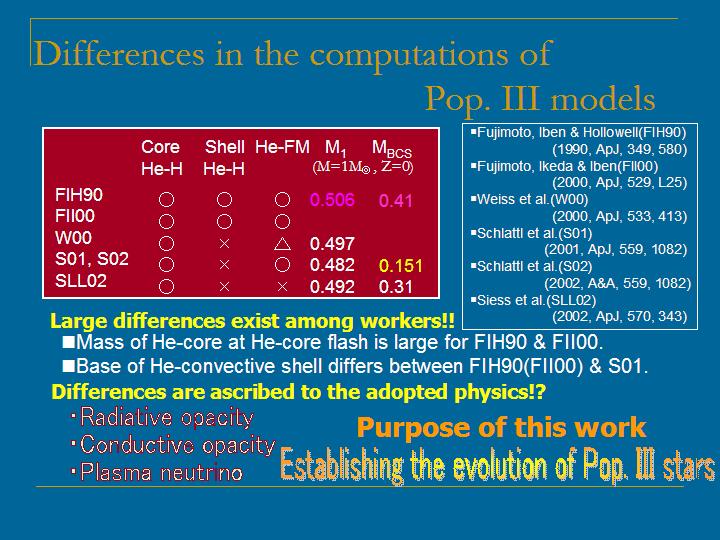 Differences in the computations of Pop. III models

| | Core He-H | Shell He-H | He-FM | $M_1$ ($M=1M_\odot$, $Z=0$) | $M_{BCS}$ |
|---|---|---|---|---|---|
| FIH90 | ○ | ○ | ○ | 0.506 | 0.41 |
| FII00 | ○ | ○ | ○ | | |
| W00 | ○ | × | △ | 0.497 | |
| S01, S02 | ○ | × | ○ | 0.482 | 0.151 |
| SLL02 | ○ | × | × | 0.492 | 0.31 |

▪Fujimoto, Iben & Hollowell(FIH90) (1990, ApJ, 349, 580)
▪Fujimoto, Ikeda & Iben(FII00) (2000, ApJ, 529, L25)
▪Weiss et al.(W00) (2000, ApJ, 533, 413)
▪Schlattl et al.(S01) (2001, ApJ, 559, 1082)
▪Schlattl et al.(S02) (2002, A&A, 559, 1082)
▪Siess et al.(SLL02) (2002, ApJ, 570, 343)

Large differences exist among workers!!
■Mass of He-core at He-core flash is large for FIH90 & FII00.
■Base of He-convective shell differs between FIH90(FII00) & S01.
Differences are ascribed to the adopted physics!?
・Radiative opacity
・Conductive opacity
・Plasma neutrino

Purpose of this work
Establishing the evolution of Pop. III stars